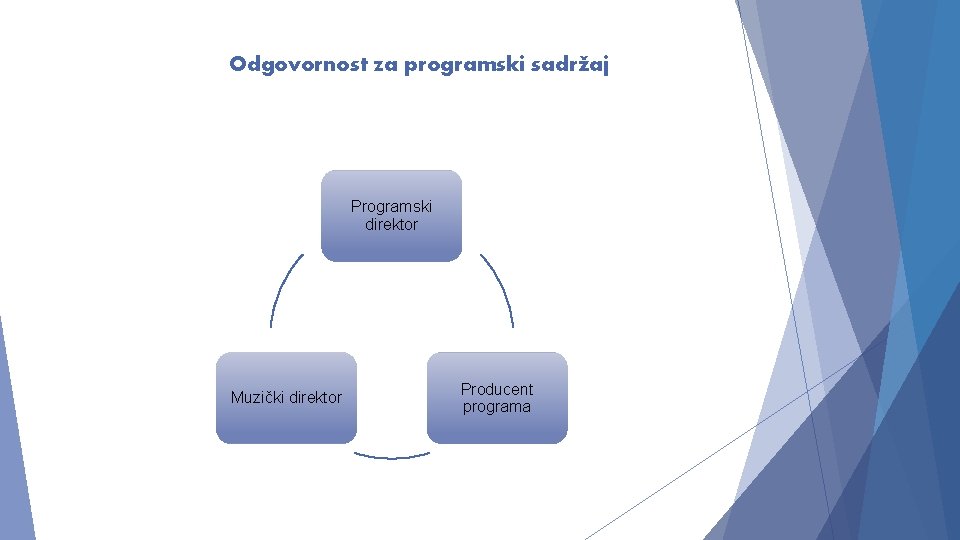 Odgovornost za programski sadržaj

Programski direktor

Producent programa

Muzički direktor